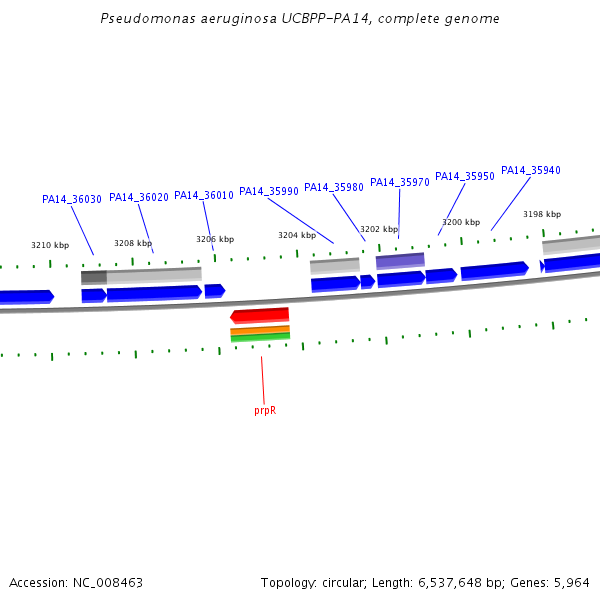 Pseudomonas aeruginosa UCBPP-PA14, complete genome

PA14_36030 PA14_36020 PA14_36010 PA14_35990 PA14_35980 PA14_35970 PA14_35950 PA14_35940

3210 kbp 3208 kbp 3206 kbp 3204 kbp 3202 kbp 3200 kbp 3198 kbp

prpR

Accession: NC_008463

Topology: circular; Length: 6,537,648 bp; Genes: 5,964